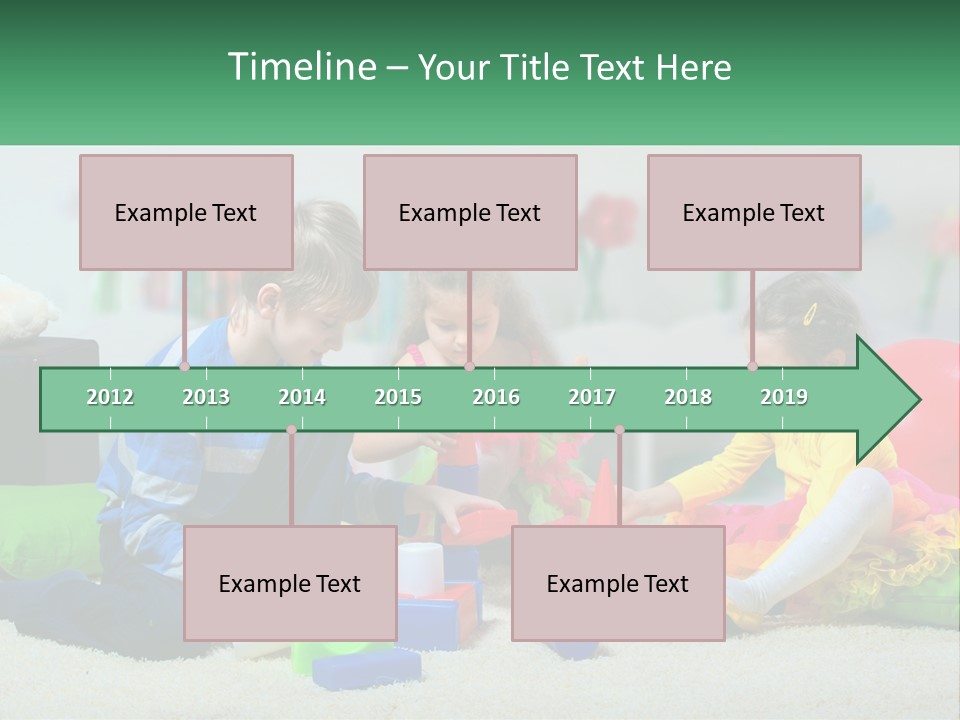 Timeline – Your Title Text Here

Example Text

Example Text

Example Text

2012 2013 2014 2015 2016 2017 2018 2019

Example Text

Example Text